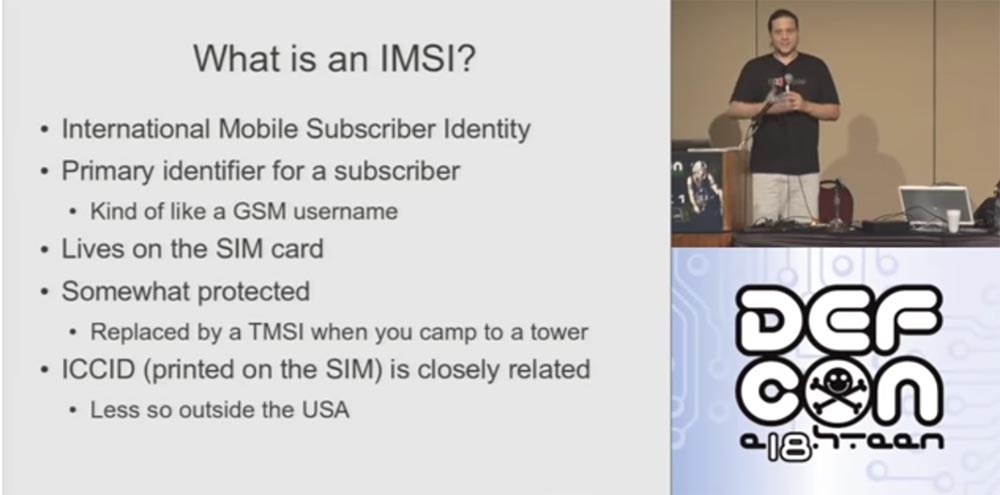 What is an IMSI?

• International Mobile Subscriber Identity
• Primary identifier for a subscriber
  • Kind of like a GSM username
• Lives on the SIM card
• Somewhat protected
  • Replaced by a TMSI when you camp to a tower
• ICCID (printed on the SIM) is closely related
  • Less so outside the USA

DEF CON
e18hteen